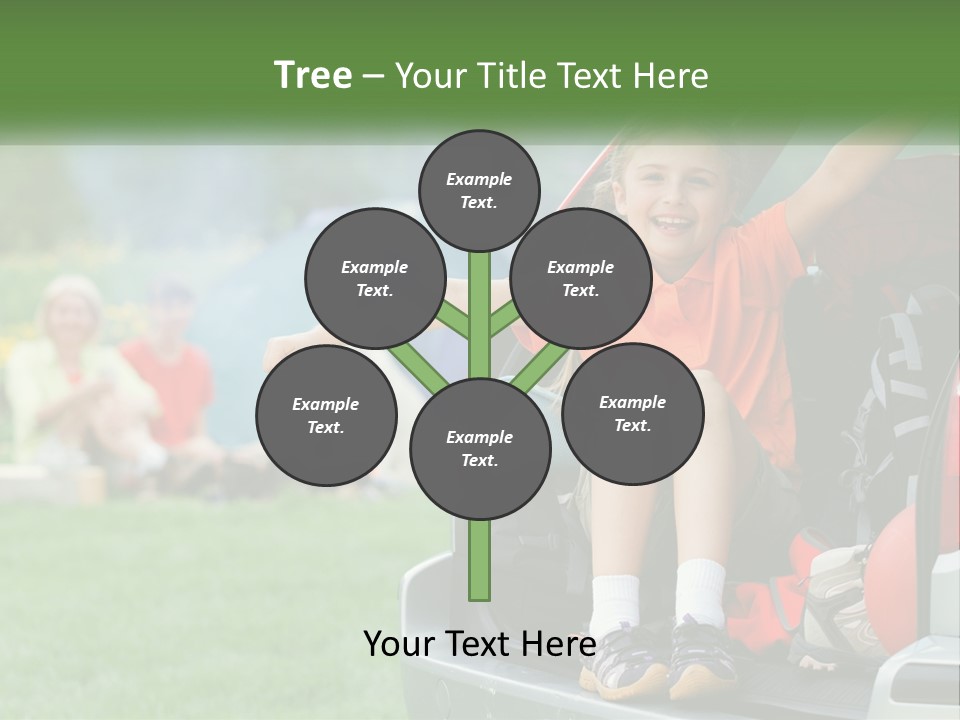 Tree – Your Title Text Here

Example Text.

Example Text.

Example Text.

Example Text.

Example Text.

Example Text.

Your Text Here